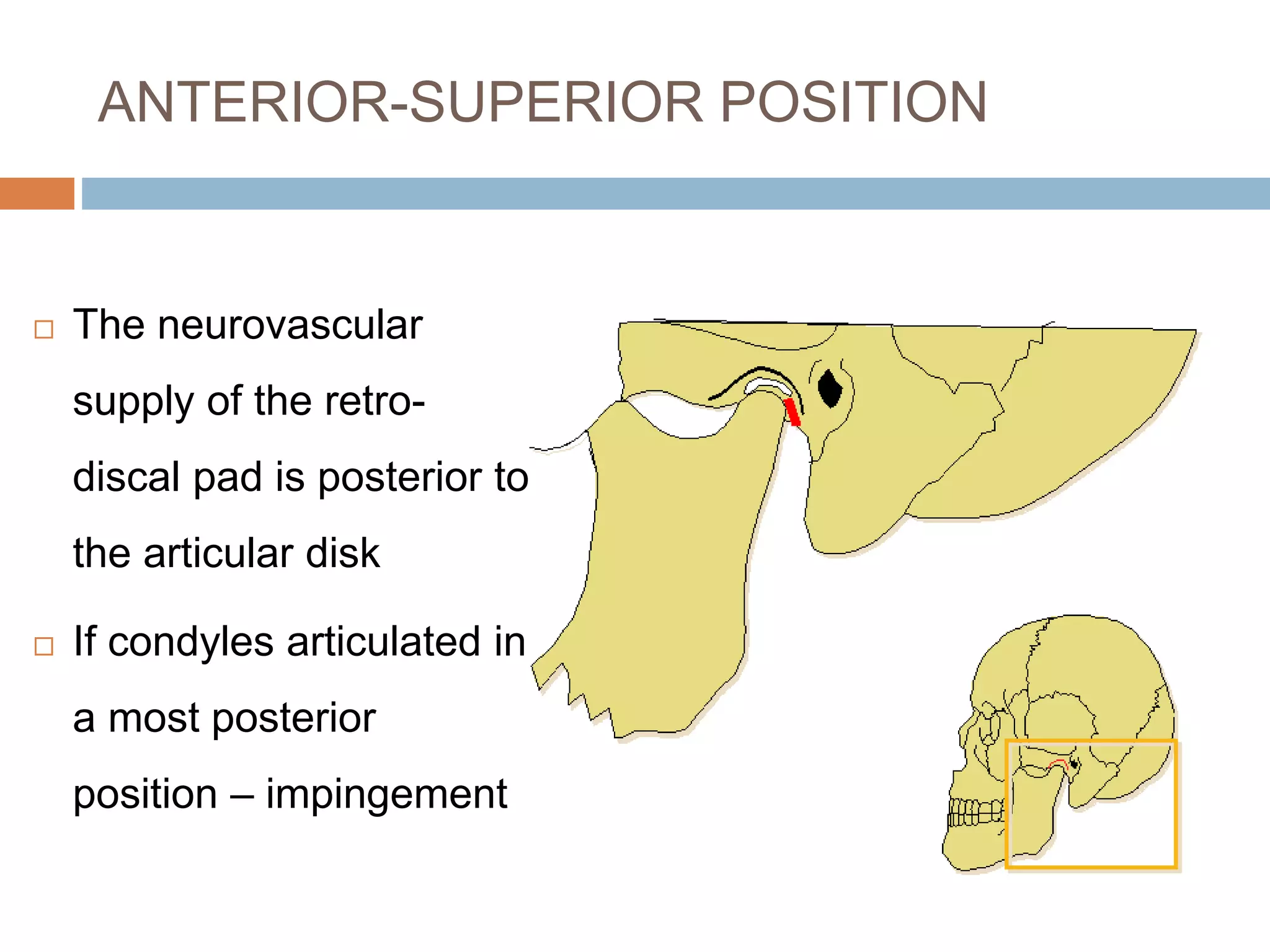 ANTERIOR-SUPERIOR POSITION

□ The neurovascular supply of the retro-discal pad is posterior to the articular disk

□ If condyles articulated in a most posterior position – impingement